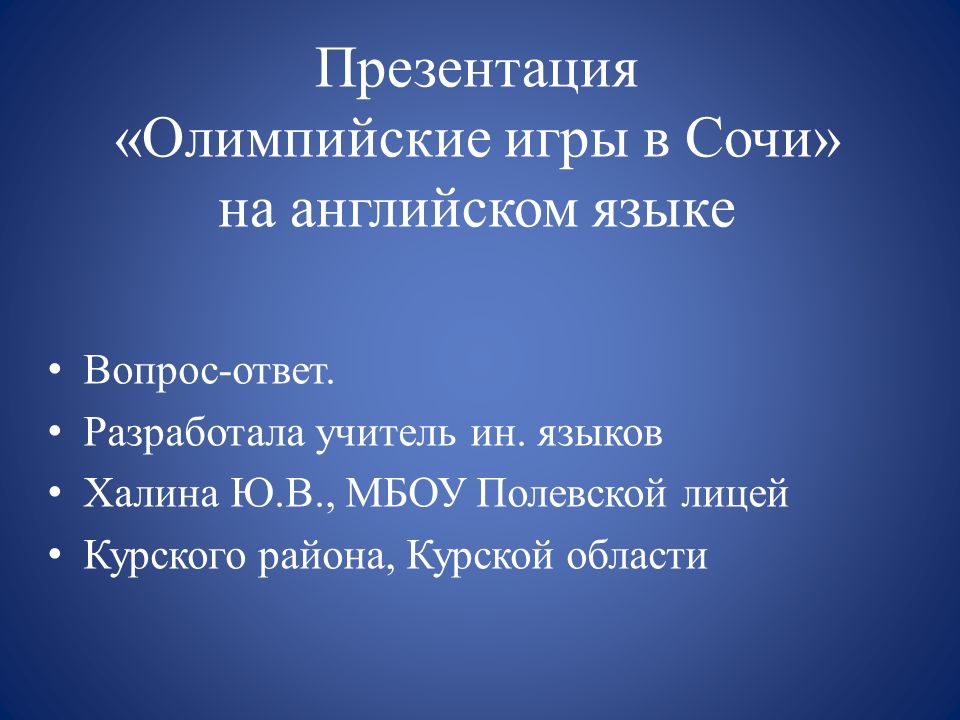 Презентация
«Олимпийские игры в Сочи»
на английском языке

• Вопрос-ответ.
• Разработала учитель ин. языков
• Халина Ю.В., МБОУ Полевской лицей
• Курского района, Курской области